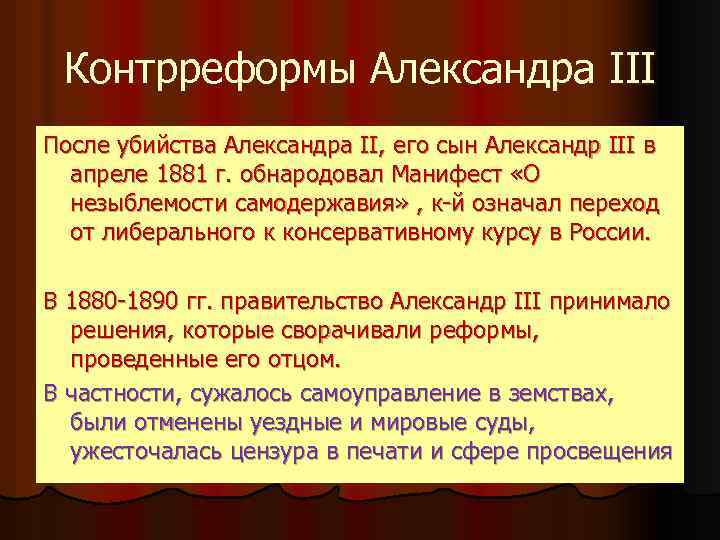 Контрреформы Александра III

После убийства Александра II, его сын Александр III в апреле 1881 г. обнародовал Манифест «О незыблемости самодержавия» , к-й означал переход от либерального к консервативному курсу в России.

В 1880-1890 гг. правительство Александр III принимало решения, которые сворачивали реформы, проведенные его отцом.

В частности, сужалось самоуправление в земствах, были отменены уездные и мировые суды, ужесточалась цензура в печати и сфере просвещения